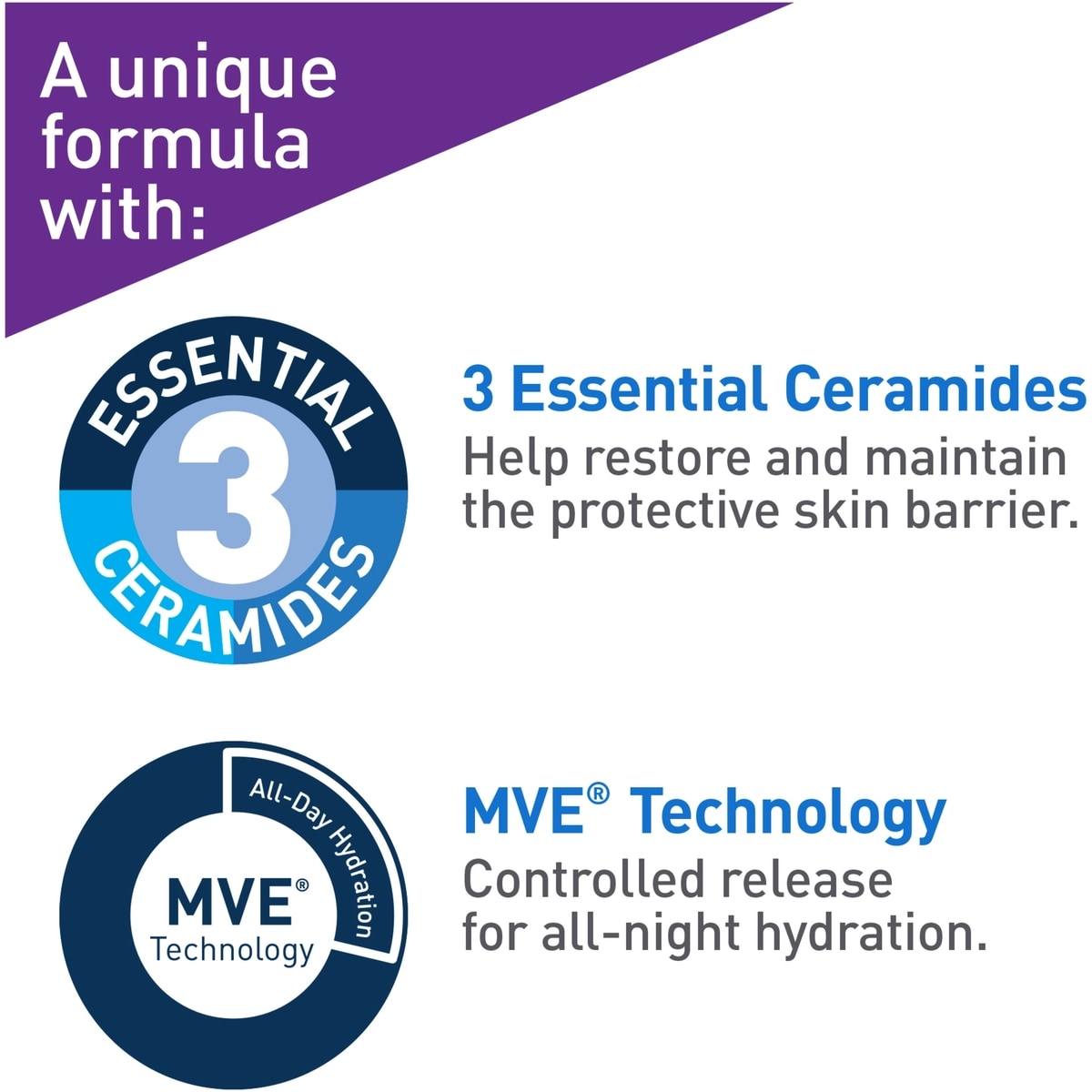 A unique formula with:

ESSENTIAL
3
CERAMIDES

3 Essential Ceramides
Help restore and maintain the protective skin barrier.

All-Day Hydration
MVE®
Technology

MVE® Technology
Controlled release for all-night hydration.